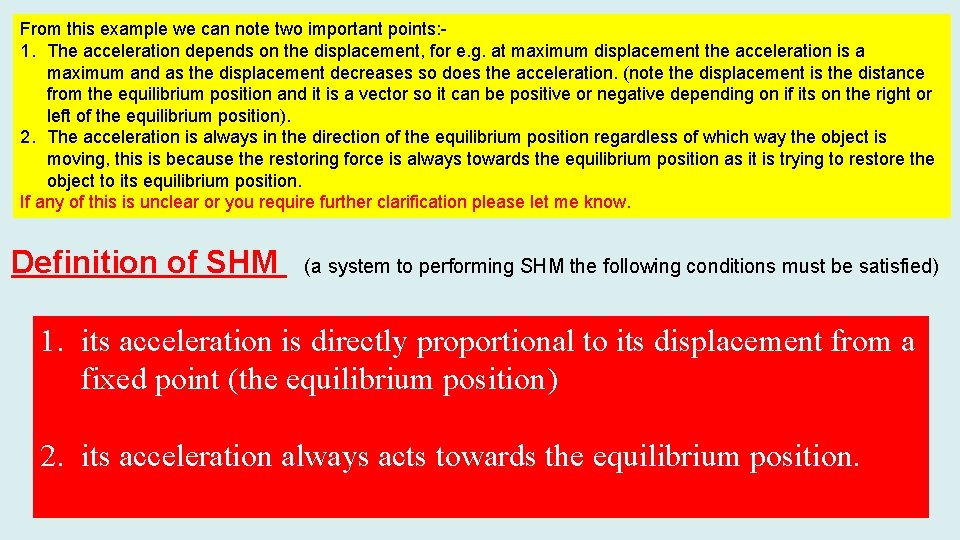 From this example we can note two important points:-

1. The acceleration depends on the displacement, for e.g. at maximum displacement the acceleration is a maximum and as the displacement decreases so does the acceleration. (note the displacement is the distance from the equilibrium position and it is a vector so it can be positive or negative depending on if its on the right or left of the equilibrium position).
2. The acceleration is always in the direction of the equilibrium position regardless of which way the object is moving, this is because the restoring force is always towards the equilibrium position as it is trying to restore the object to its equilibrium position.

If any of this is unclear or you require further clarification please let me know.

Definition of SHM

(a system to performing SHM the following conditions must be satisfied)

1. its acceleration is directly proportional to its displacement from a fixed point (the equilibrium position)

2. its acceleration always acts towards the equilibrium position.